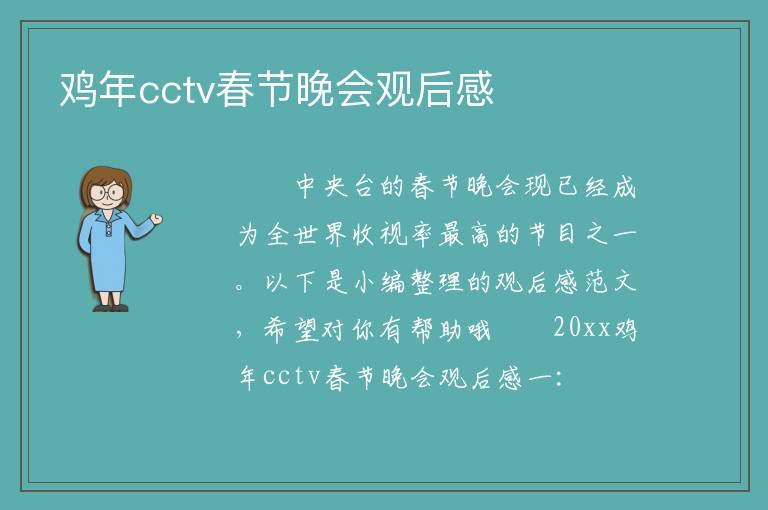 鸡年cctv春节晚会观后感

中央台的春节晚会现已经成为全世界收视率最高的节目之一。以下是小编整理的观后感范文，希望对你有帮助哦　20xx鸡年cctv春节晚会观后感一: